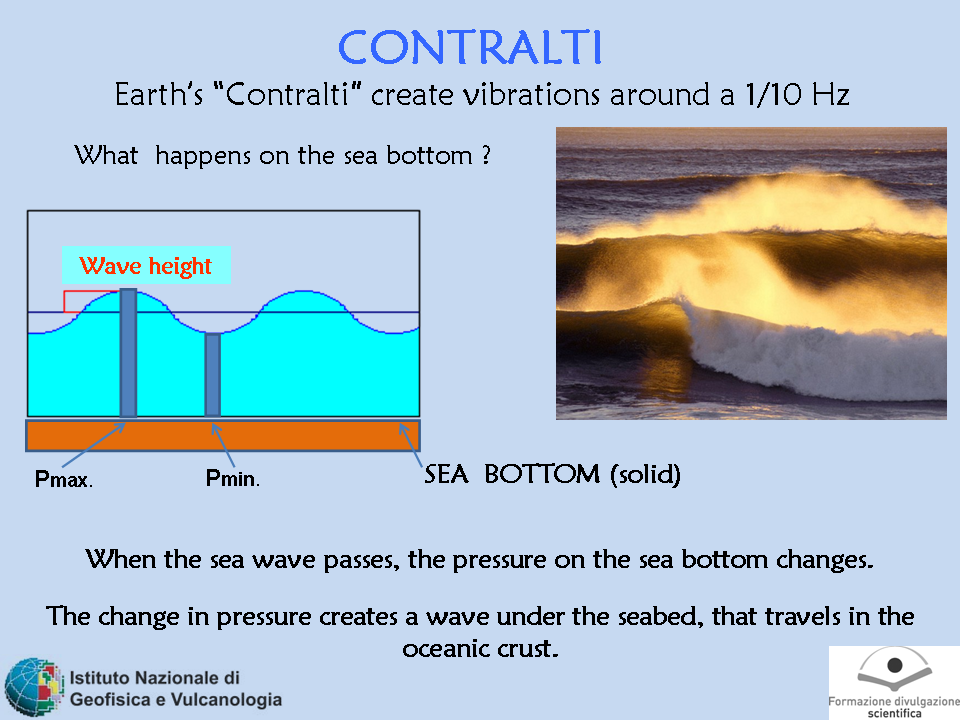 CONTRALTI

Earth's "Contralti" create vibrations around a 1/10 Hz

What happens on the sea bottom ?

Wave height

Pmax.

Pmin.

SEA BOTTOM (solid)

When the sea wave passes, the pressure on the sea bottom changes.

The change in pressure creates a wave under the seabed, that travels in the oceanic crust.

Istituto Nazionale di Geofisica e Vulcanologia

Formazione divulgazione scientifica